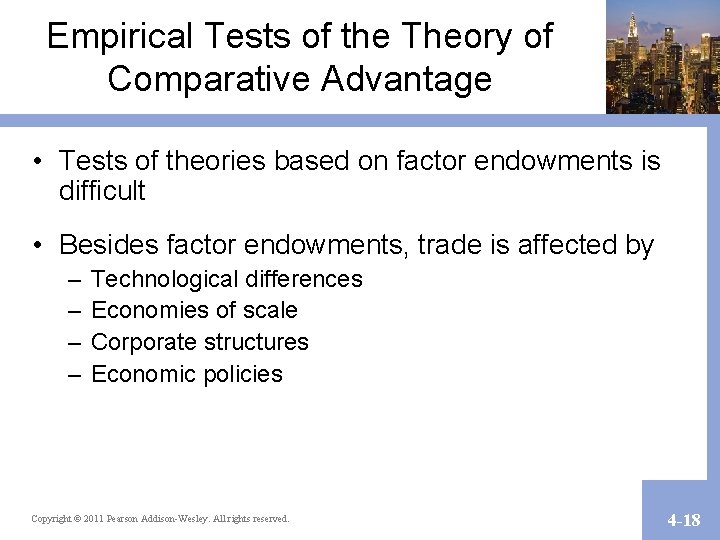 Empirical Tests of the Theory of Comparative Advantage

• Tests of theories based on factor endowments is difficult

• Besides factor endowments, trade is affected by
– Technological differences
– Economies of scale
– Corporate structures
– Economic policies

Copyright © 2011 Pearson Addison-Wesley. All rights reserved.

4-18